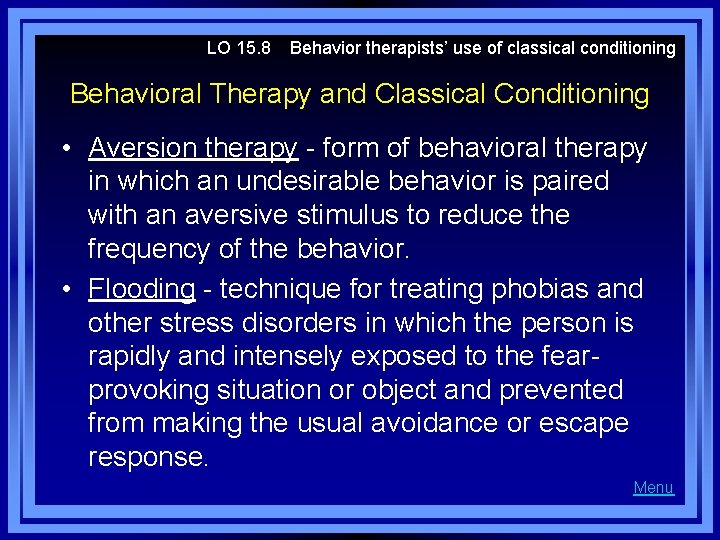 LO 15.8 Behavior therapists' use of classical conditioning

Behavioral Therapy and Classical Conditioning

• Aversion therapy - form of behavioral therapy in which an undesirable behavior is paired with an aversive stimulus to reduce the frequency of the behavior.

• Flooding - technique for treating phobias and other stress disorders in which the person is rapidly and intensely exposed to the fear-provoking situation or object and prevented from making the usual avoidance or escape response.

Menu